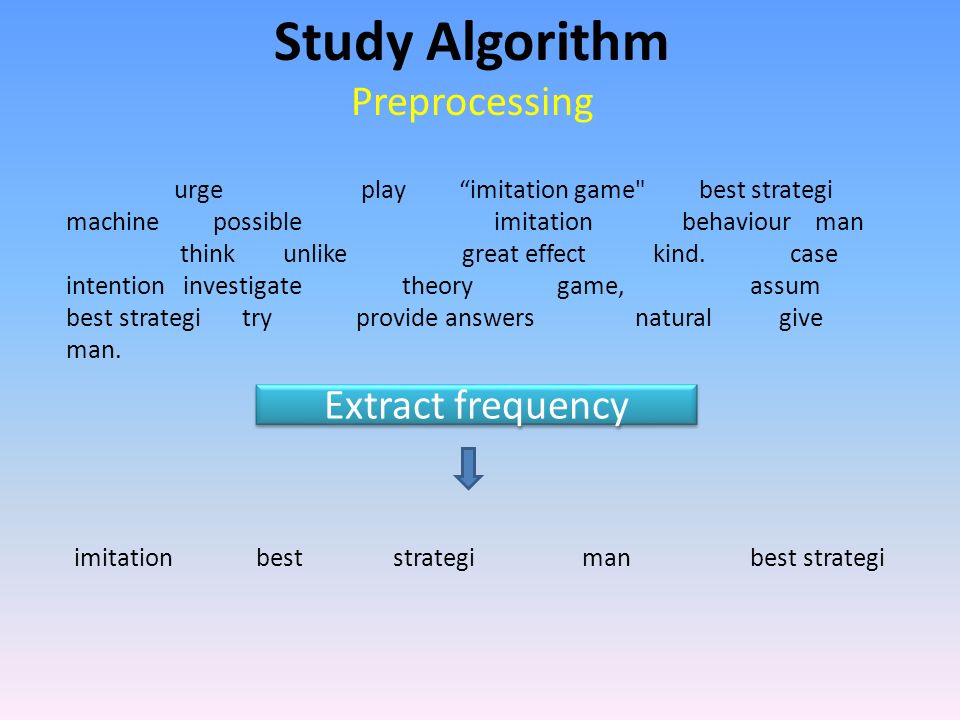 Study Algorithm
Preprocessing

urge play “imitation game" best strategi machine possible imitation behaviour man think unlike great effect kind. case intention investigate theory game, assum best strategi try provide answers natural give man.

Extract frequency

imitation best strategi man best strategi